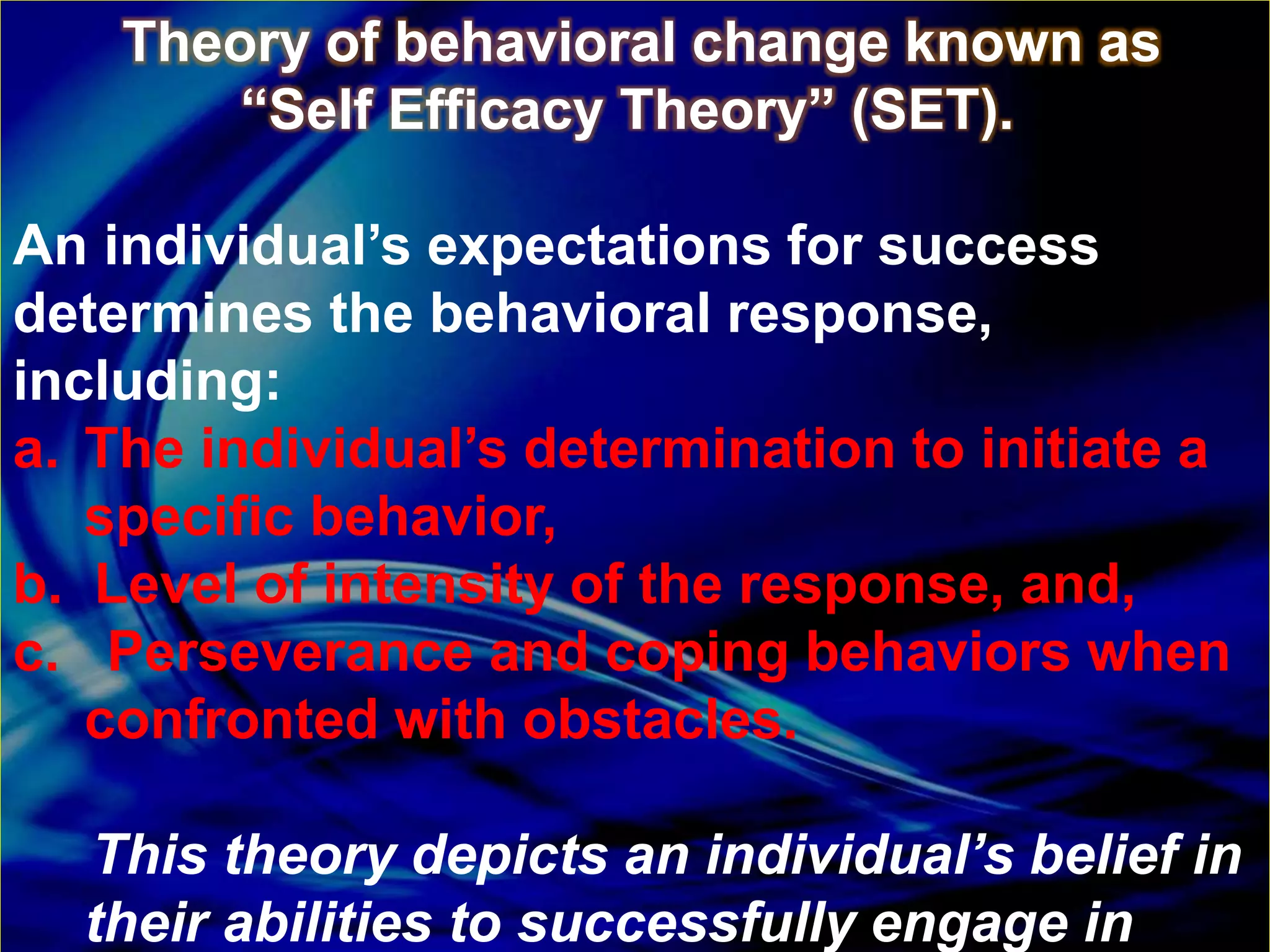 Theory of behavioral change known as “Self Efficacy Theory” (SET).

An individual’s expectations for success determines the behavioral response, including:

a. The individual’s determination to initiate a specific behavior,
b. Level of intensity of the response, and,
c. Perseverance and coping behaviors when confronted with obstacles.

This theory depicts an individual’s belief in their abilities to successfully engage in